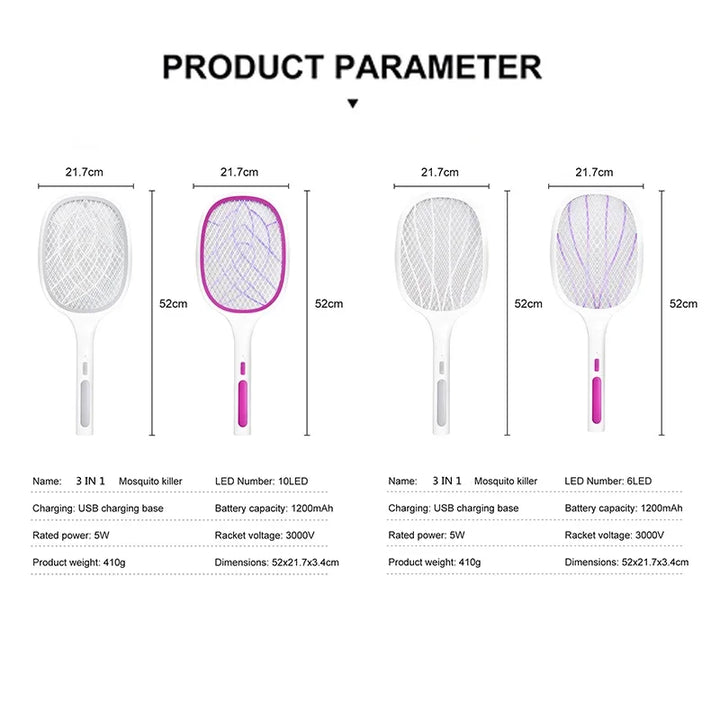 PRODUCT PARAMETER

21.7cm

52cm

21.7cm

52cm

21.7cm

52cm

21.7cm

52cm

| Name: 3 IN 1 Mosquito killer | LED Number: 10LED |
|---|---|
| Charging: USB charging base | Battery capacity: 1200mAh |
| Rated power: 5W | Racket voltage: 3000V |
| Product weight: 410g | Dimensions: 52x21.7x3.4cm |

| Name: 3 IN 1 Mosquito killer | LED Number: 6LED |
|---|---|
| Charging: USB charging base | Battery capacity: 1200mAh |
| Rated power: 5W | Racket voltage: 3000V |
| Product weight: 410g | Dimensions: 52x21.7x3.4cm |